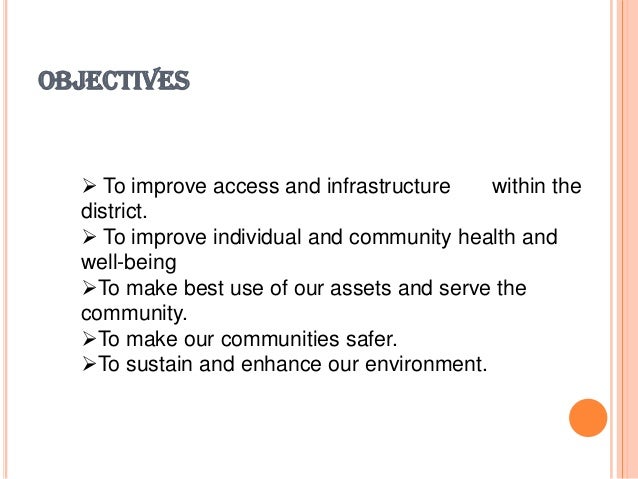 OBJECTIVES

➢ To improve access and infrastructure within the district.
➢ To improve individual and community health and well-being
➢To make best use of our assets and serve the community.
➢To make our communities safer.
➢To sustain and enhance our environment.